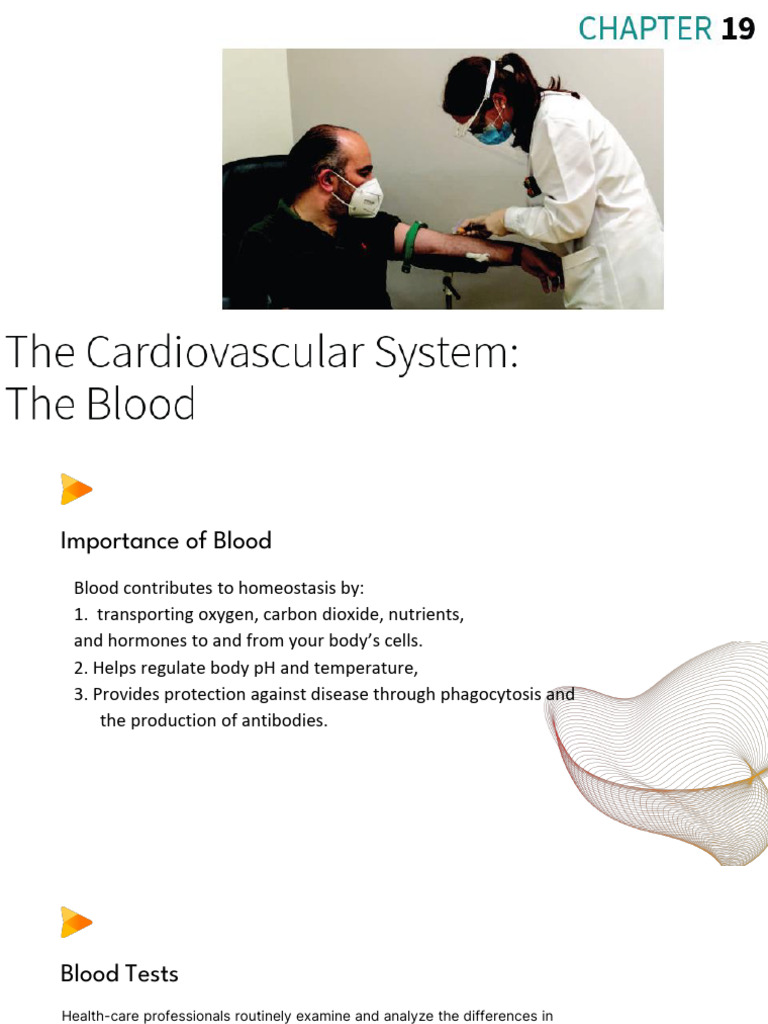 CHAPTER 19

The Cardiovascular System: The Blood

Importance of Blood

Blood contributes to homeostasis by:
1. transporting oxygen, carbon dioxide, nutrients, and hormones to and from your body's cells.
2. Helps regulate body pH and temperature,
3. Provides protection against disease through phagocytosis and the production of antibodies.

Blood Tests

Health-care professionals routinely examine and analyze the differences in